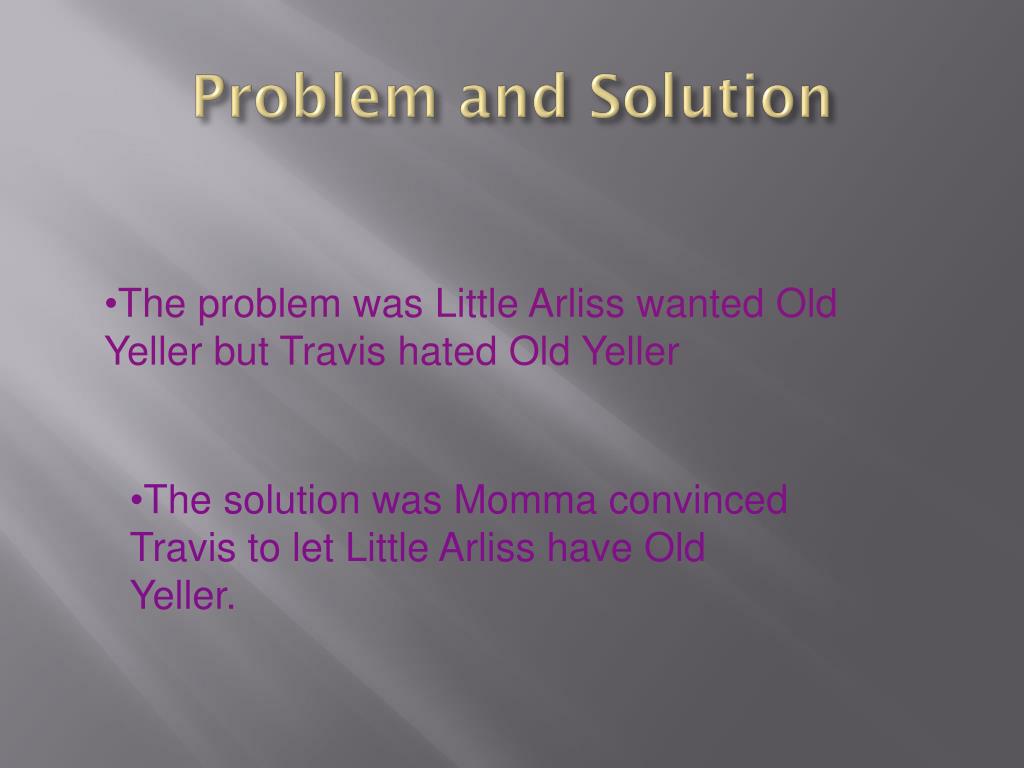 Problem and Solution

•The problem was Little Arliss wanted Old Yeller but Travis hated Old Yeller

•The solution was Momma convinced Travis to let Little Arliss have Old Yeller.